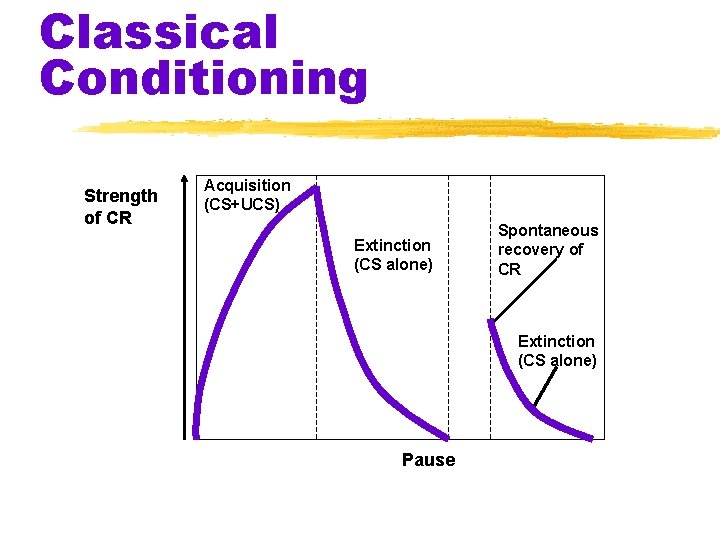 Classical Conditioning

Strength of CR

Acquisition (CS+UCS)

Extinction (CS alone)

Spontaneous recovery of CR

Extinction (CS alone)

Pause